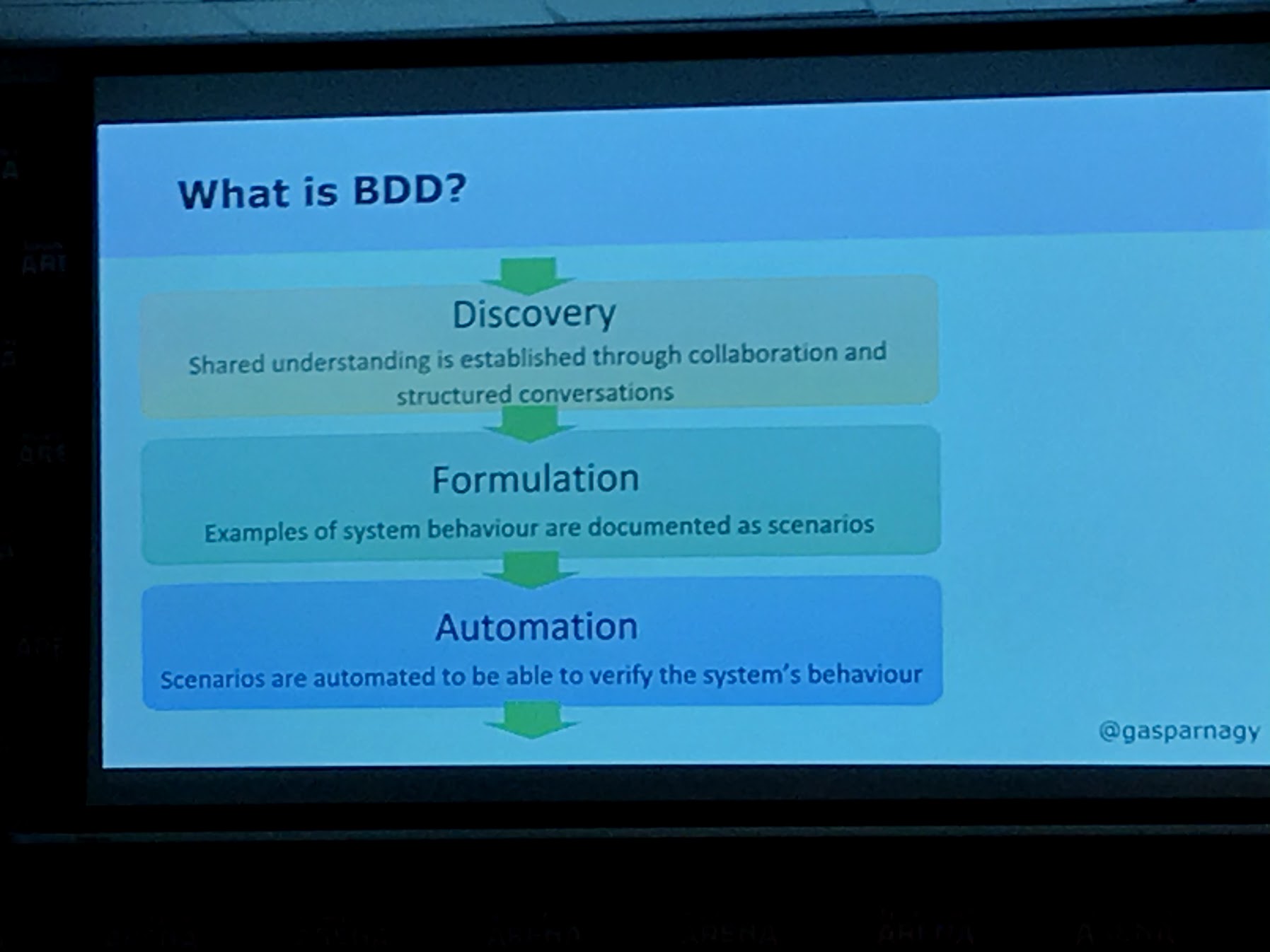 What is BDD?

Discovery
Shared understanding is established through collaboration and structured conversations

Formulation
Examples of system behaviour are documented as scenarios

Automation
Scenarios are automated to be able to verify the system's behaviour

@gasparnagy